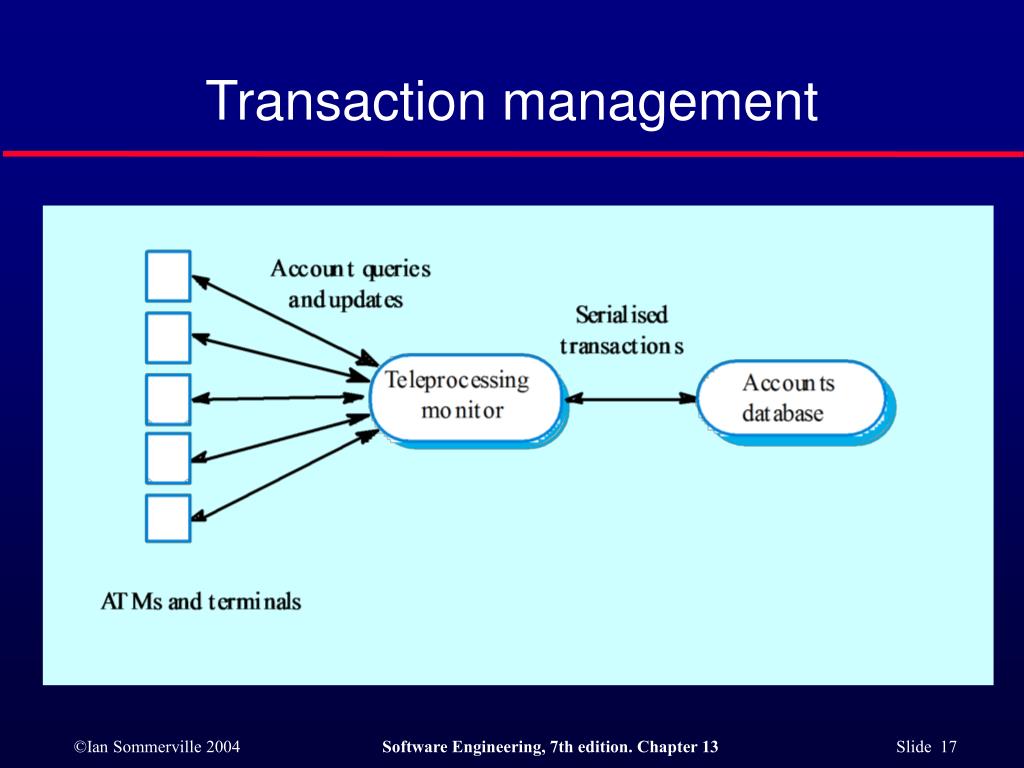 Transaction management

Account queries and updates

Serialised transactions

Teleprocessing monitor

Accounts database

ATMs and terminals

©Ian Sommerville 2004

Software Engineering, 7th edition. Chapter 13

Slide 17